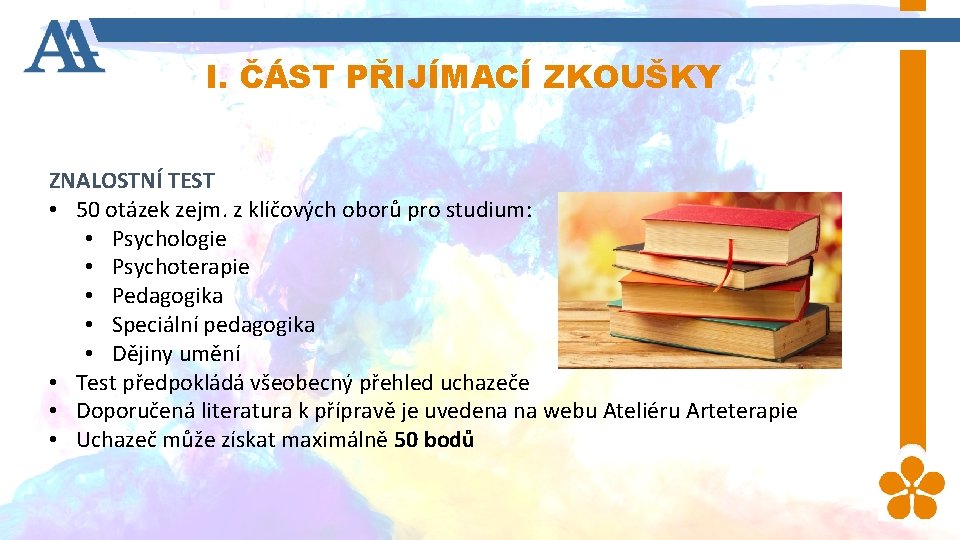 I. ČÁST PŘIJÍMACÍ ZKOUŠKY

ZNALOSTNÍ TEST
• 50 otázek zejm. z klíčových oborů pro studium:
 • Psychologie
 • Psychoterapie
 • Pedagogika
 • Speciální pedagogika
 • Dějiny umění
• Test předpokládá všeobecný přehled uchazeče
• Doporučená literatura k přípravě je uvedena na webu Ateliéru Arteterapie
• Uchazeč může získat maximálně 50 bodů